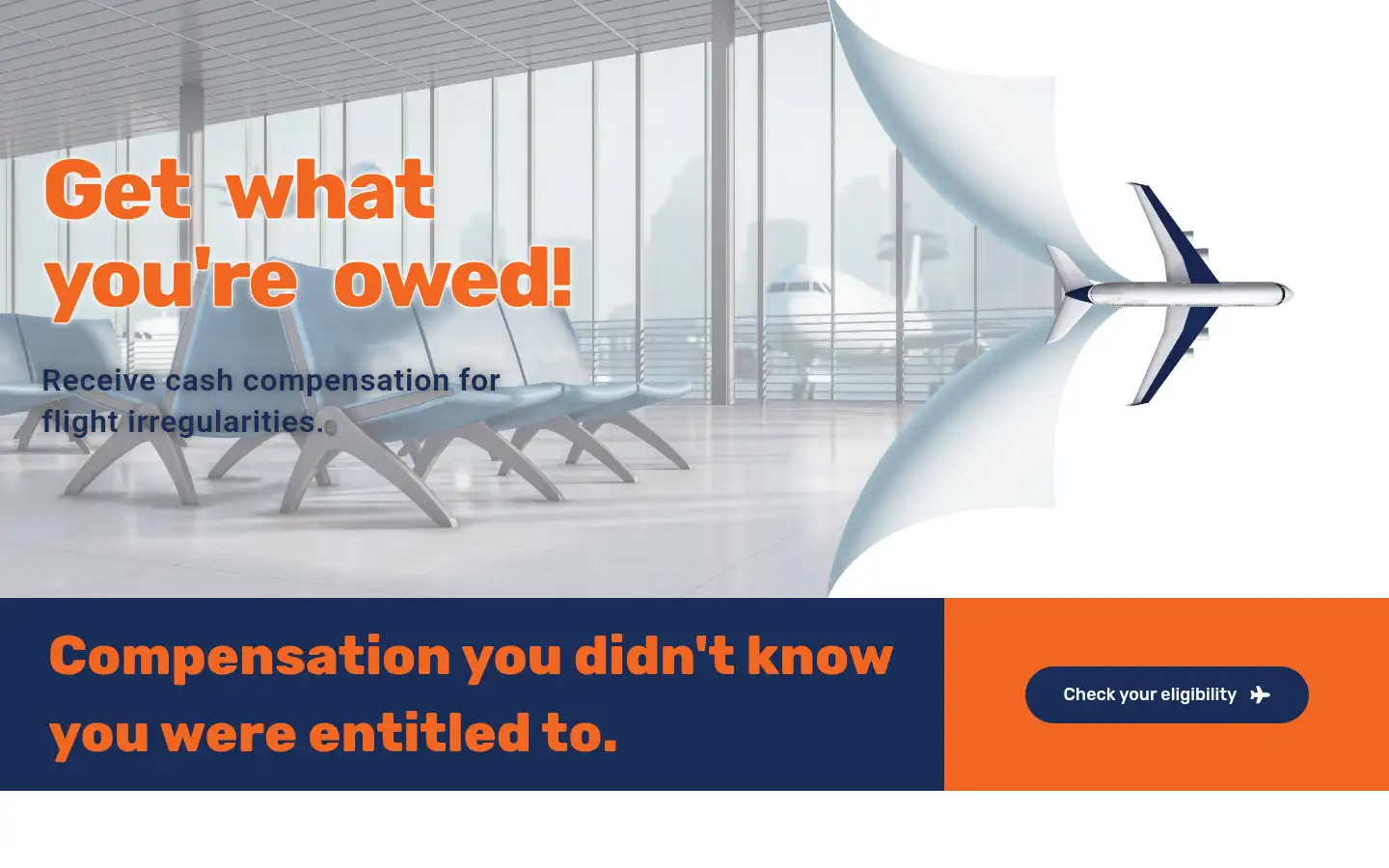 Get what you're owed!

Receive cash compensation for flight irregularities.

Compensation you didn't know you were entitled to.

Check your eligibility